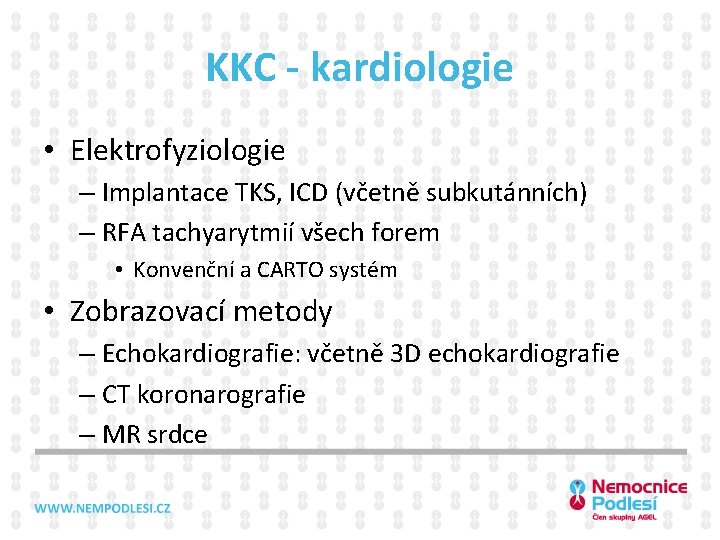 KKC - kardiologie

• Elektrofyziologie
– Implantace TKS, ICD (včetně subkutánních)
– RFA tachyarytmií všech forem
• Konvenční a CARTO systém

• Zobrazovací metody
– Echokardiografie: včetně 3D echokardiografie
– CT koronarografie
– MR srdce

WWW.NEMPODLESI.CZ

Nemocnice Podlesí
Člen skupiny AGEL